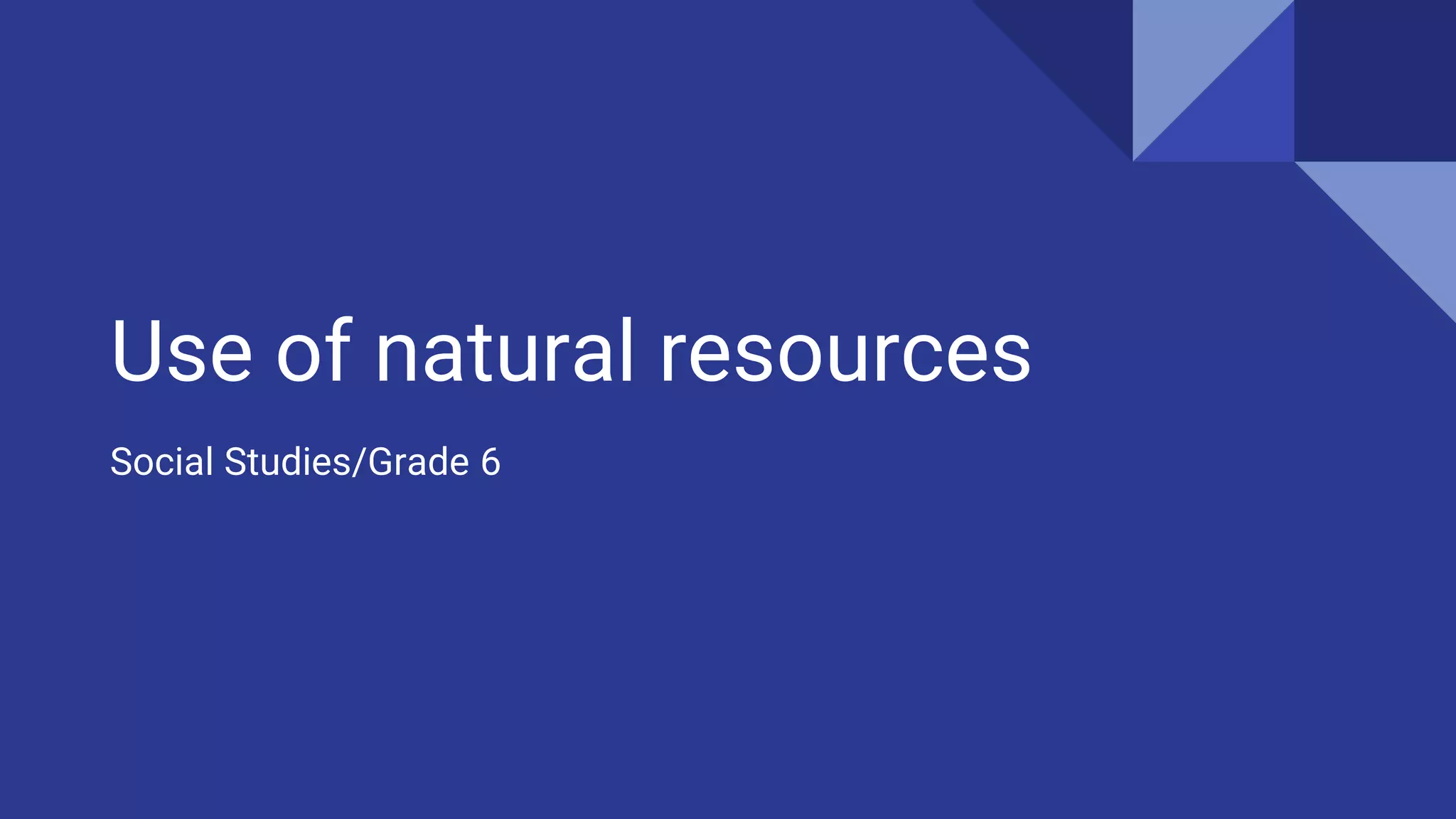 Use of natural resources

Social Studies/Grade 6